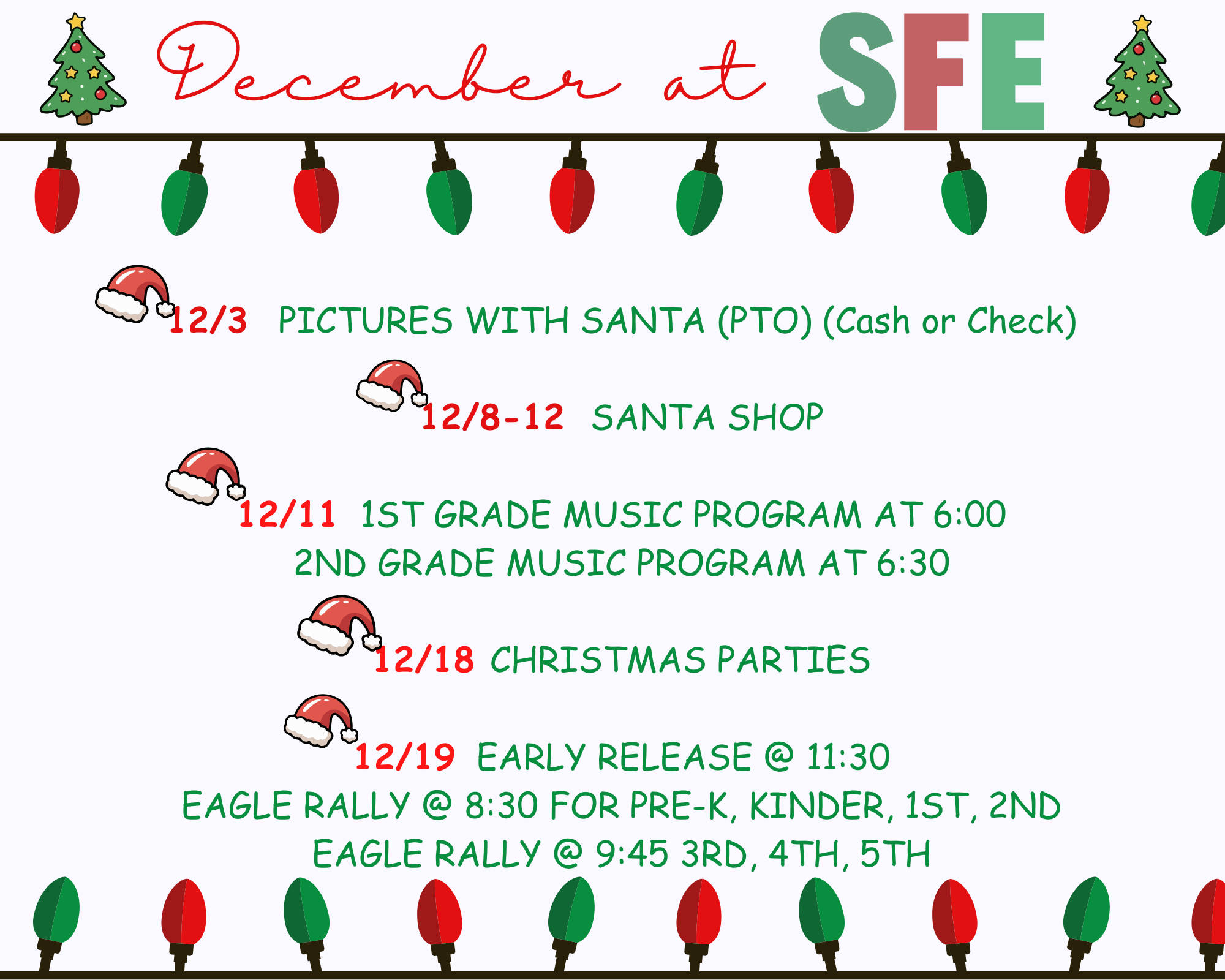 December at SFE

12/3 PICTURES WITH SANTA (PTO) (Cash or Check)

12/8-12 SANTA SHOP

12/11 1ST GRADE MUSIC PROGRAM AT 6:00
2ND GRADE MUSIC PROGRAM AT 6:30

12/18 CHRISTMAS PARTIES

12/19 EARLY RELEASE @ 11:30
EAGLE RALLY @ 8:30 FOR PRE-K, KINDER, 1ST, 2ND
EAGLE RALLY @ 9:45 3RD, 4TH, 5TH